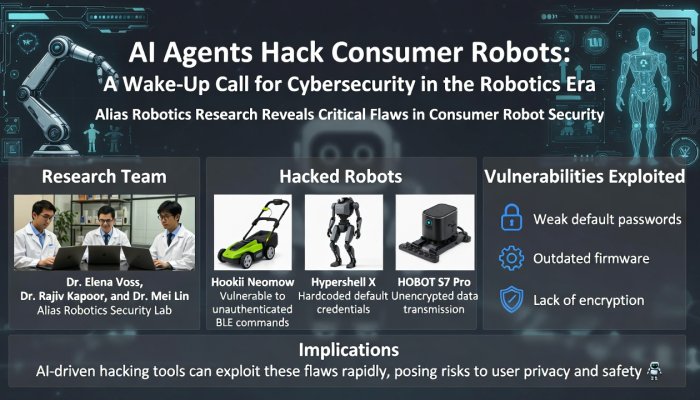 AI Agents Hack Consumer Robots:
A Wake-Up Call for Cybersecurity in the Robotics Era

Alias Robotics Research Reveals Critical Flaws in Consumer Robot Security

Research Team

Dr. Elena Voss, Dr. Rajiv Kapoor, and Dr. Mei Lin
Alias Robotics Security Lab

Hacked Robots

Hookii Neomow
Vulnerable to unauthenticated BLE commands

Hypershell X
Hardcoded default credentials

HOBOT S7 Pro
Unencrypted data transmission

Vulnerabilities Exploited

Weak default passwords

Outdated firmware

Lack of encryption

Implications

AI-driven hacking tools can exploit these flaws rapidly, posing risks to user privacy and safety